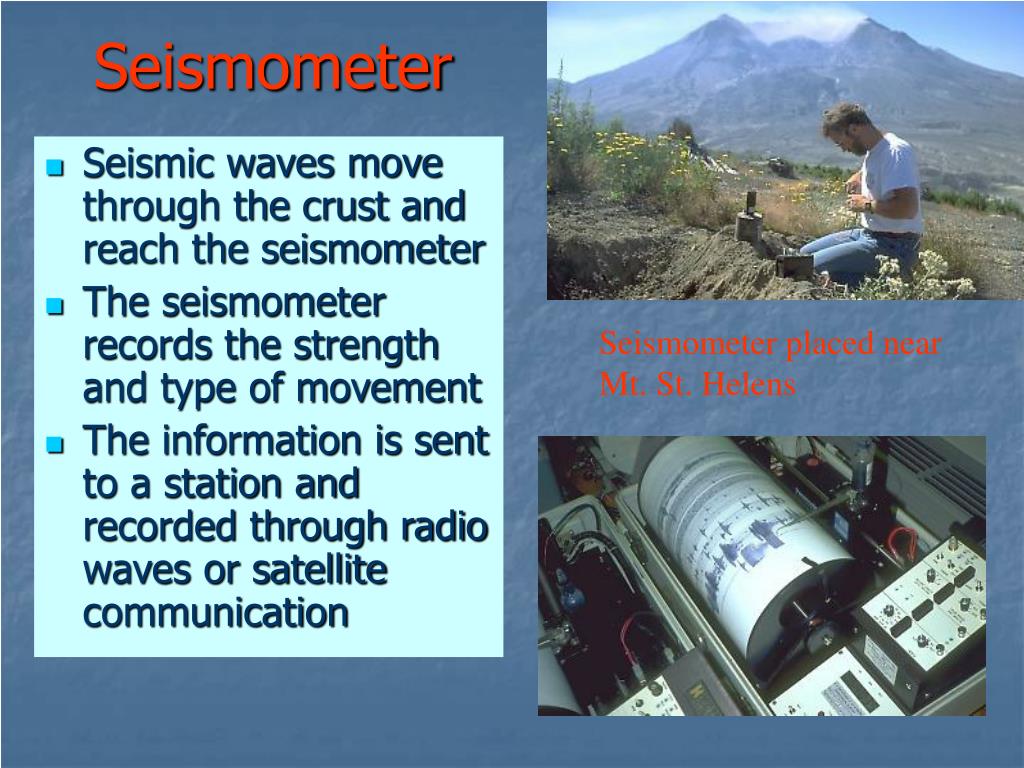 Seismometer

- Seismic waves move through the crust and reach the seismometer
- The seismometer records the strength and type of movement
- The information is sent to a station and recorded through radio waves or satellite communication

Seismometer placed near Mt. St. Helens